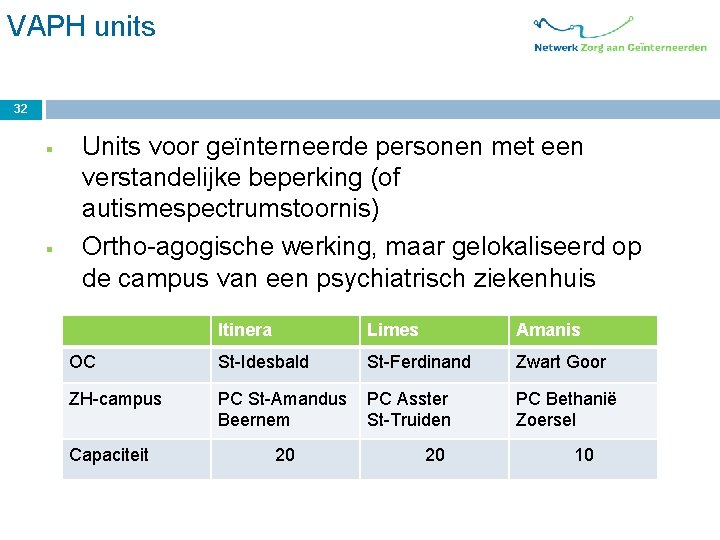 VAPH units

Netwerk Zorg aan Geïnterneerden

32

▪ Units voor geïnterneerde personen met een verstandelijke beperking (of autismespectrumstoornis)

▪ Ortho-agogische werking, maar gelokaliseerd op de campus van een psychiatrisch ziekenhuis

| | Itinera | Limes | Amanis |
|---|---|---|---|
| OC | St-Idesbald | St-Ferdinand | Zwart Goor |
| ZH-campus | PC St-Amandus Beernem | PC Asster St-Truiden | PC Bethanië Zoersel |
| Capaciteit | 20 | 20 | 10 |